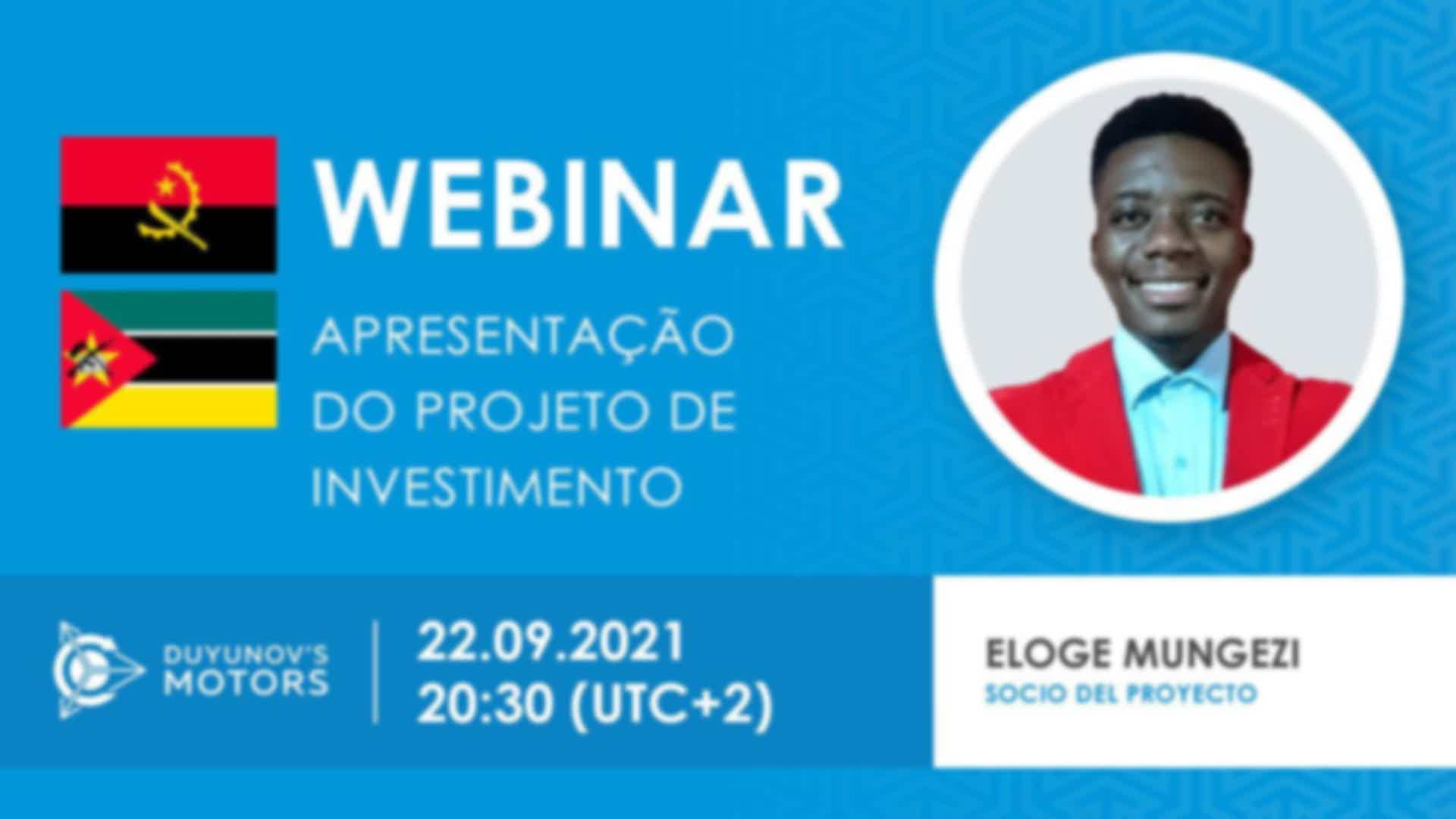 WEBINAR

APRESENTAÇÃO DO PROJETO DE INVESTIMENTO

DUYUNOV'S MOTORS

22.09.2021
20:30 (UTC+2)

ELOGE MUNGEZI
SOCIO DEL PROYECTO